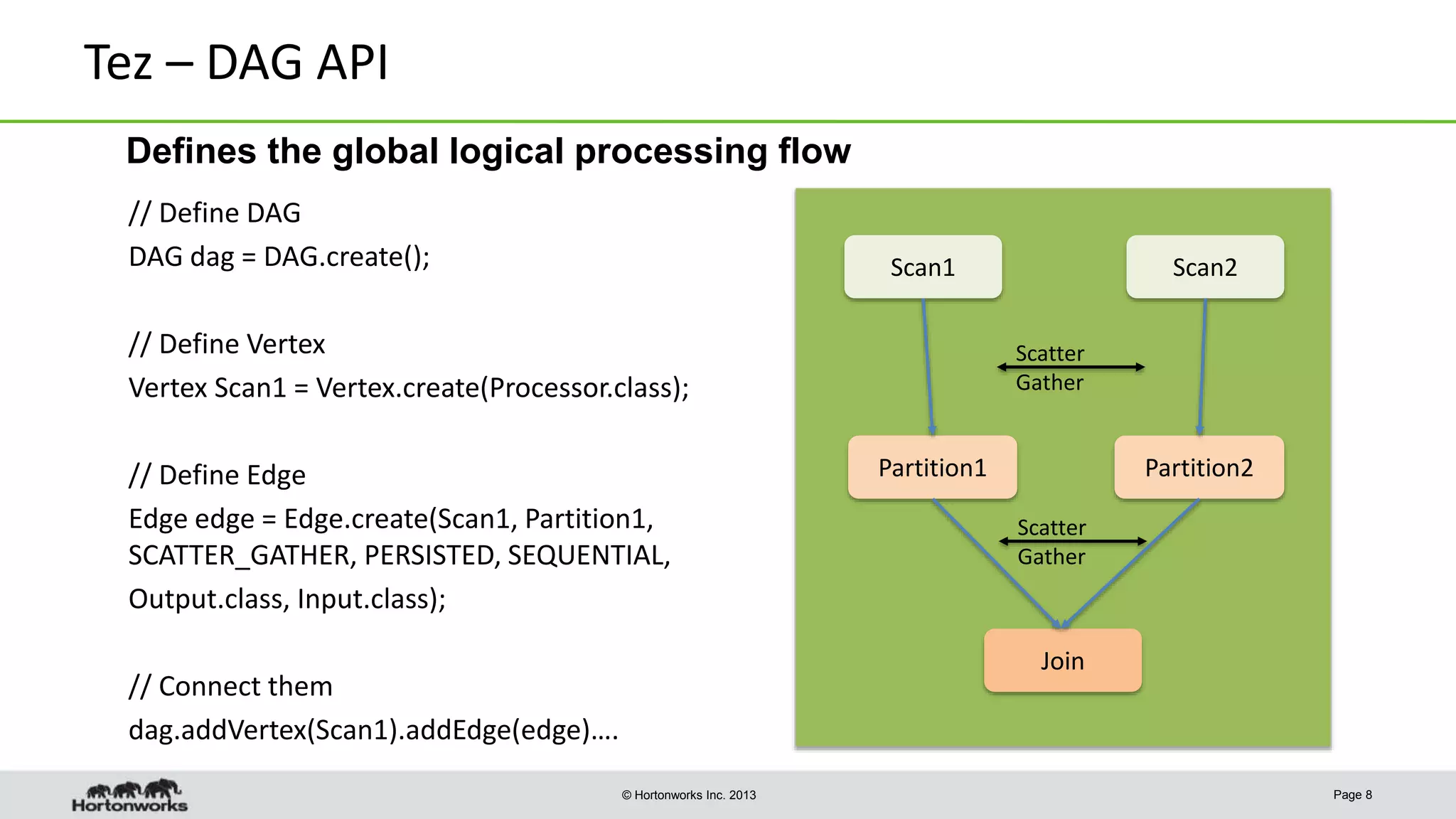 Tez – DAG API

Defines the global logical processing flow

// Define DAG
DAG dag = DAG.create();

// Define Vertex
Vertex Scan1 = Vertex.create(Processor.class);

// Define Edge
Edge edge = Edge.create(Scan1, Partition1, SCATTER_GATHER, PERSISTED, SEQUENTIAL, Output.class, Input.class);

// Connect them
dag.addVertex(Scan1).addEdge(edge)….

Scan1

Scan2

Scatter Gather

Partition1

Partition2

Scatter Gather

Join

Hortonworks

© Hortonworks Inc. 2013

Page 8